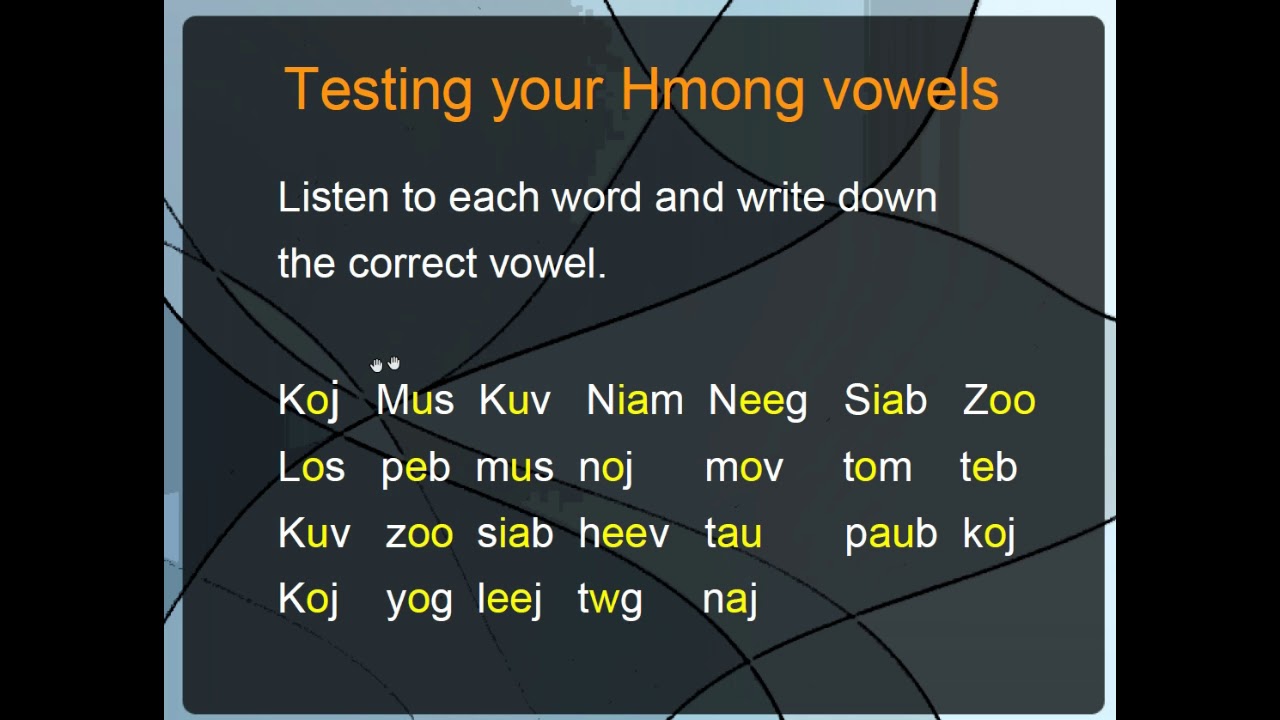 Testing your Hmong vowels

Listen to each word and write down the correct vowel.

Koj Mus Kuv Niam Neeg Siab Zoo
Los peb mus noj mov tom teb
Kuv zoo siab heev tau paub koj
Koj yog leej twg naj